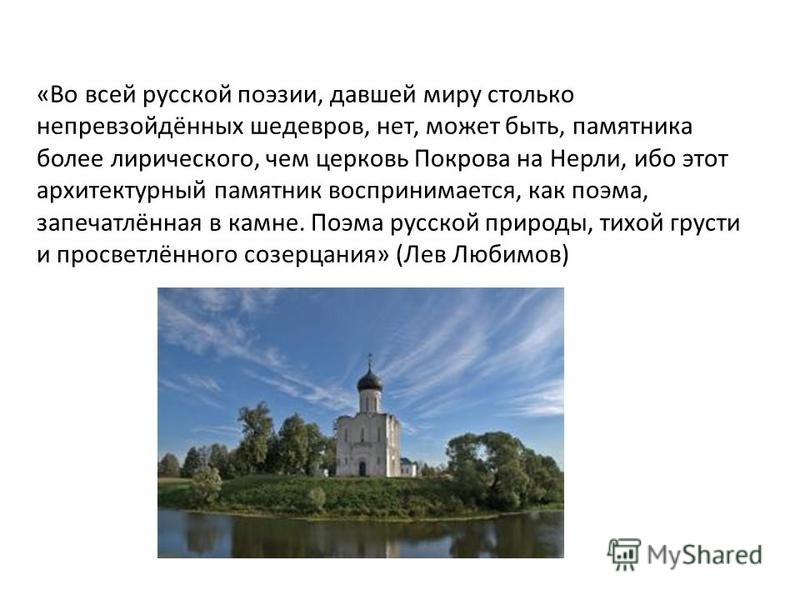 «Во всей русской поэзии, давшей миру столько непревзойдённых шедевров, нет, может быть, памятника более лирического, чем церковь Покрова на Нерли, ибо этот архитектурный памятник воспринимается, как поэма, запечатлённая в камне. Поэма русской природы, тихой грусти и просветлённого созерцания» (Лев Любимов)

MyShared